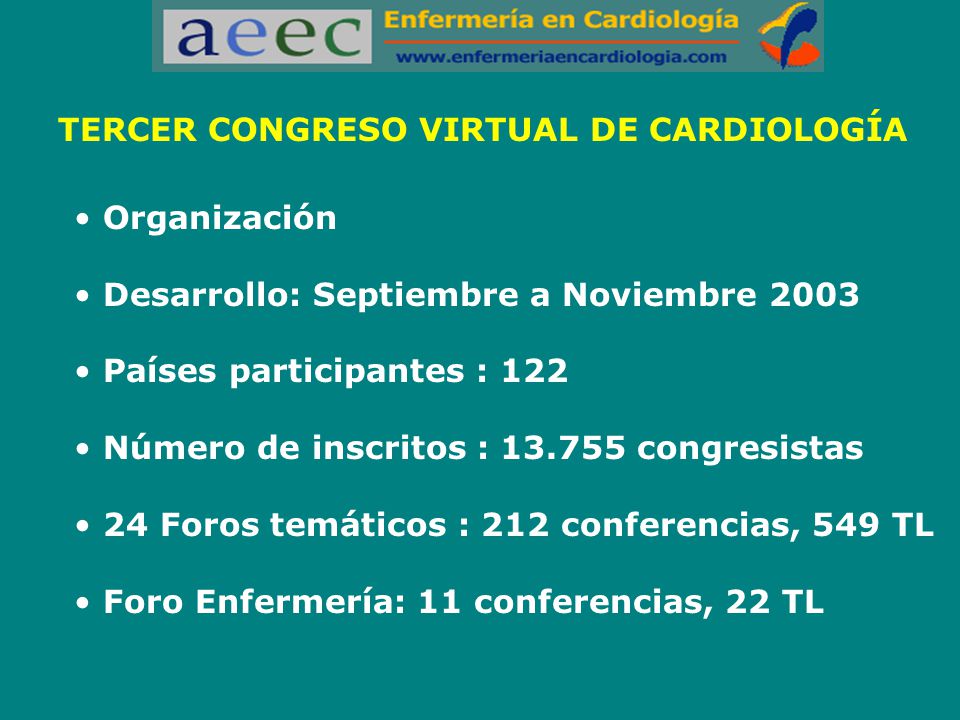 aeec Enfermería en Cardiología
www.enfermeriaencardiologia.com

TERCER CONGRESO VIRTUAL DE CARDIOLOGÍA

• Organización

• Desarrollo: Septiembre a Noviembre 2003

• Países participantes : 122

• Número de inscritos : 13.755 congresistas

• 24 Foros temáticos : 212 conferencias, 549 TL

• Foro Enfermería: 11 conferencias, 22 TL